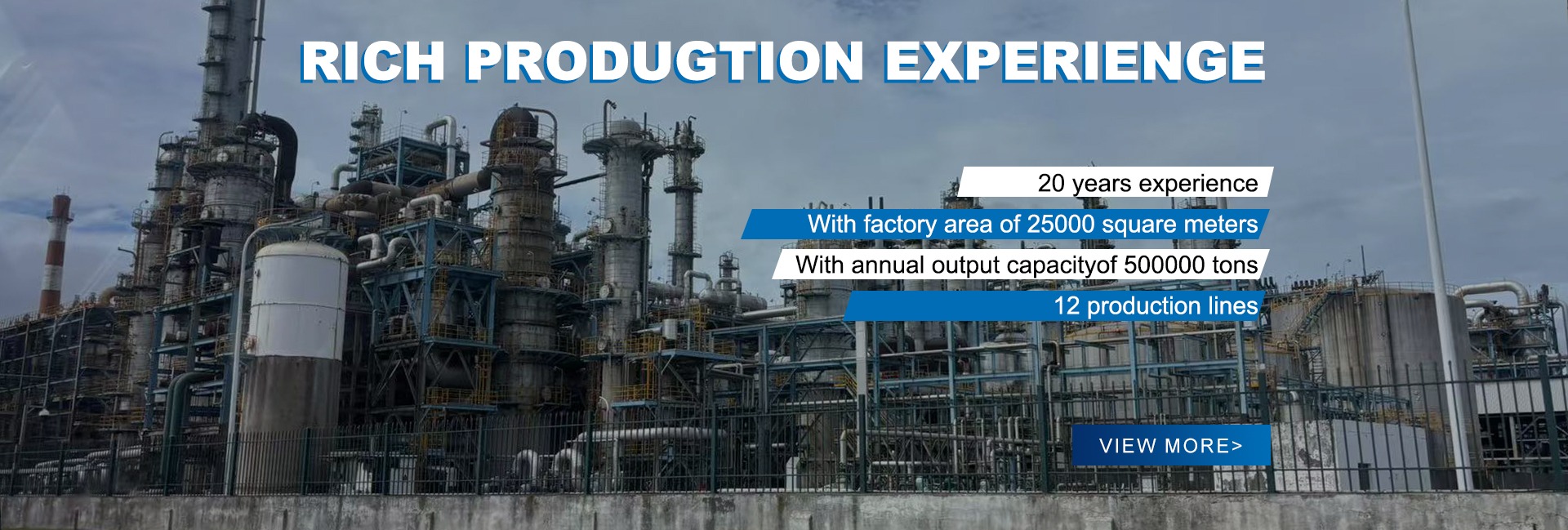 RICH PRODUGTION EXPERIENGE

20 years experience

With factory area of 25000 square meters

With annual output capacityof 500000 tons

12 production lines

VIEW MORE>